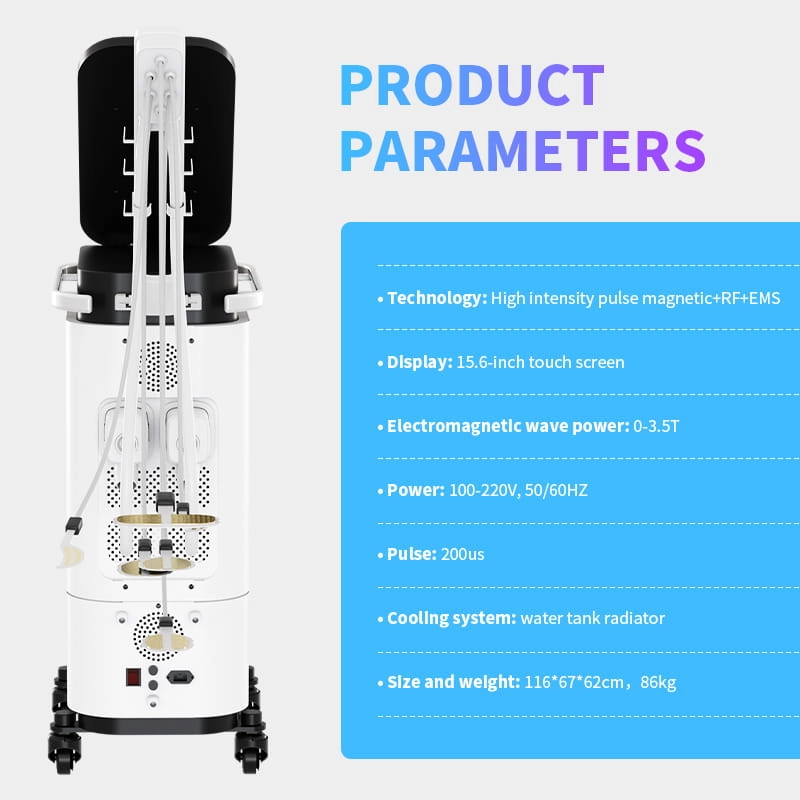 PRODUCT PARAMETERS

• Technology: High intensity pulse magnetic+RF+EMS

• Display: 15.6-inch touch screen

• Electromagnetic wave power: 0-3.5T

• Power: 100-220V, 50/60HZ

• Pulse: 200us

• Cooling system: water tank radiator

• Size and weight: 116*67*62cm，86kg